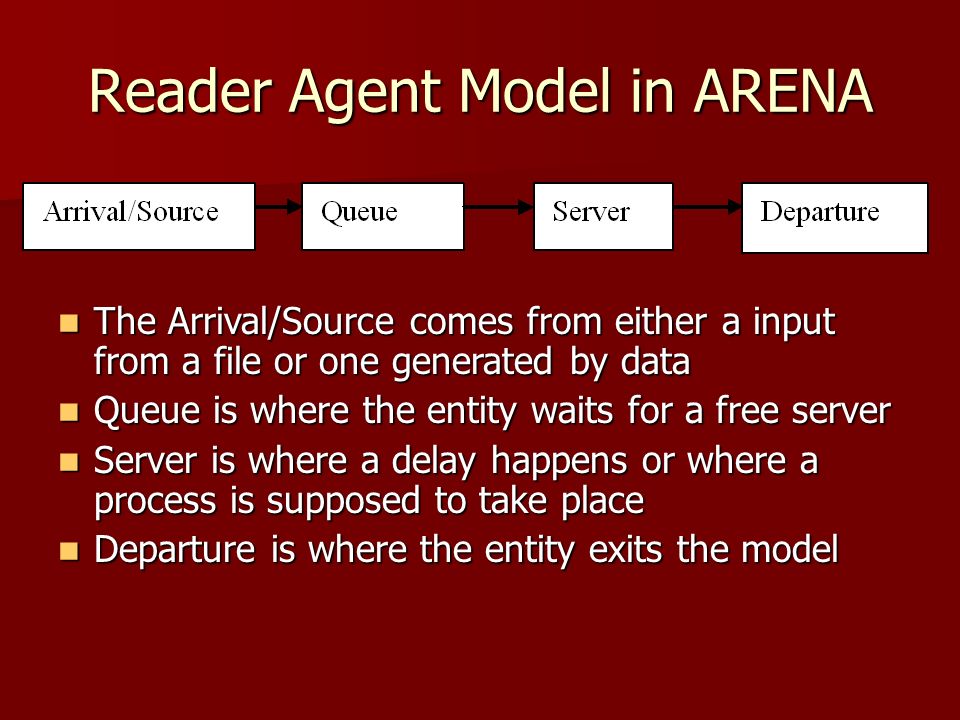 Reader Agent Model in ARENA

Arrival/Source

Queue

Server

Departure

- The Arrival/Source comes from either a input from a file or one generated by data
- Queue is where the entity waits for a free server
- Server is where a delay happens or where a process is supposed to take place
- Departure is where the entity exits the model